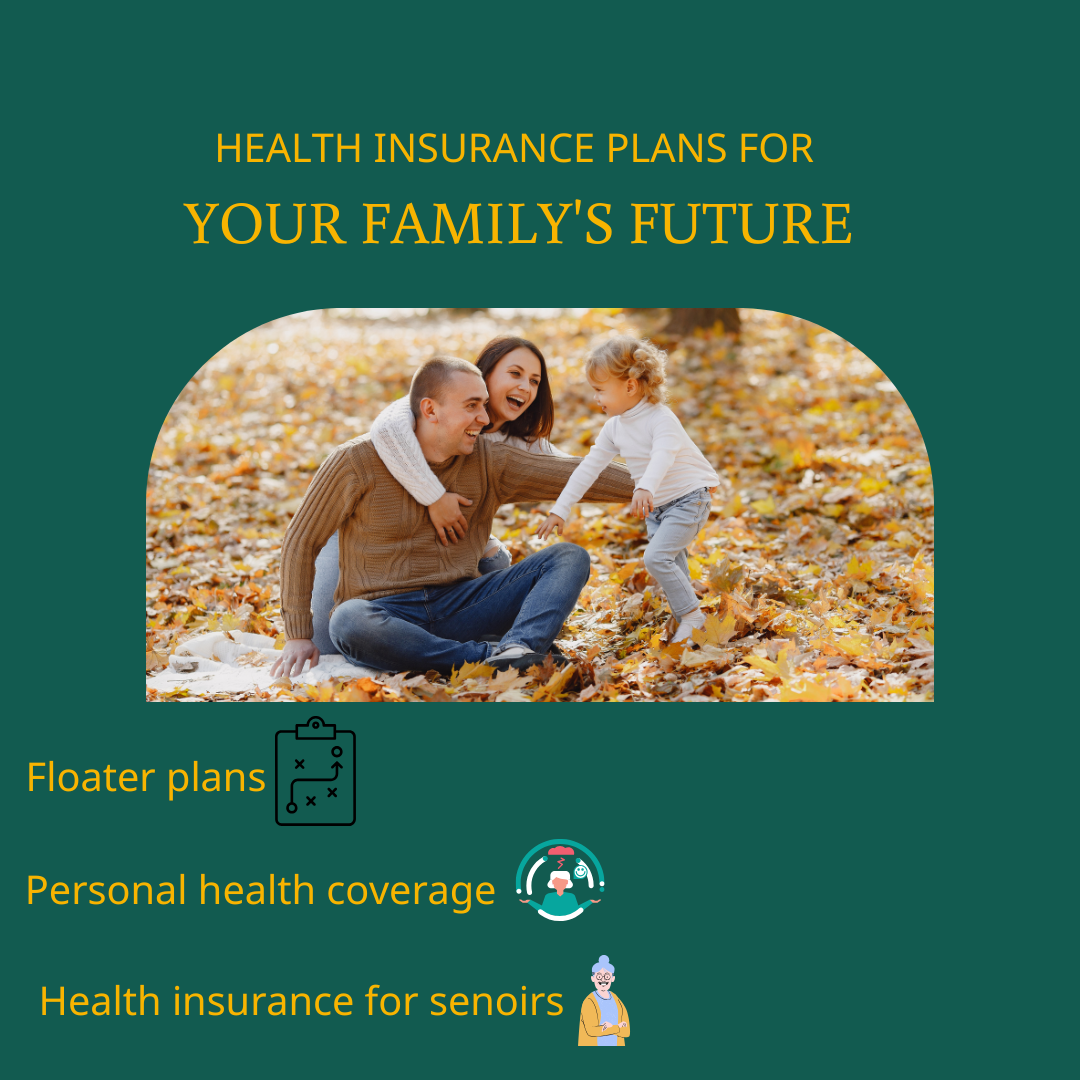 HEALTH INSURANCE PLANS FOR
YOUR FAMILY'S FUTURE

Floater plans

Personal health coverage

Health insurance for senoirs